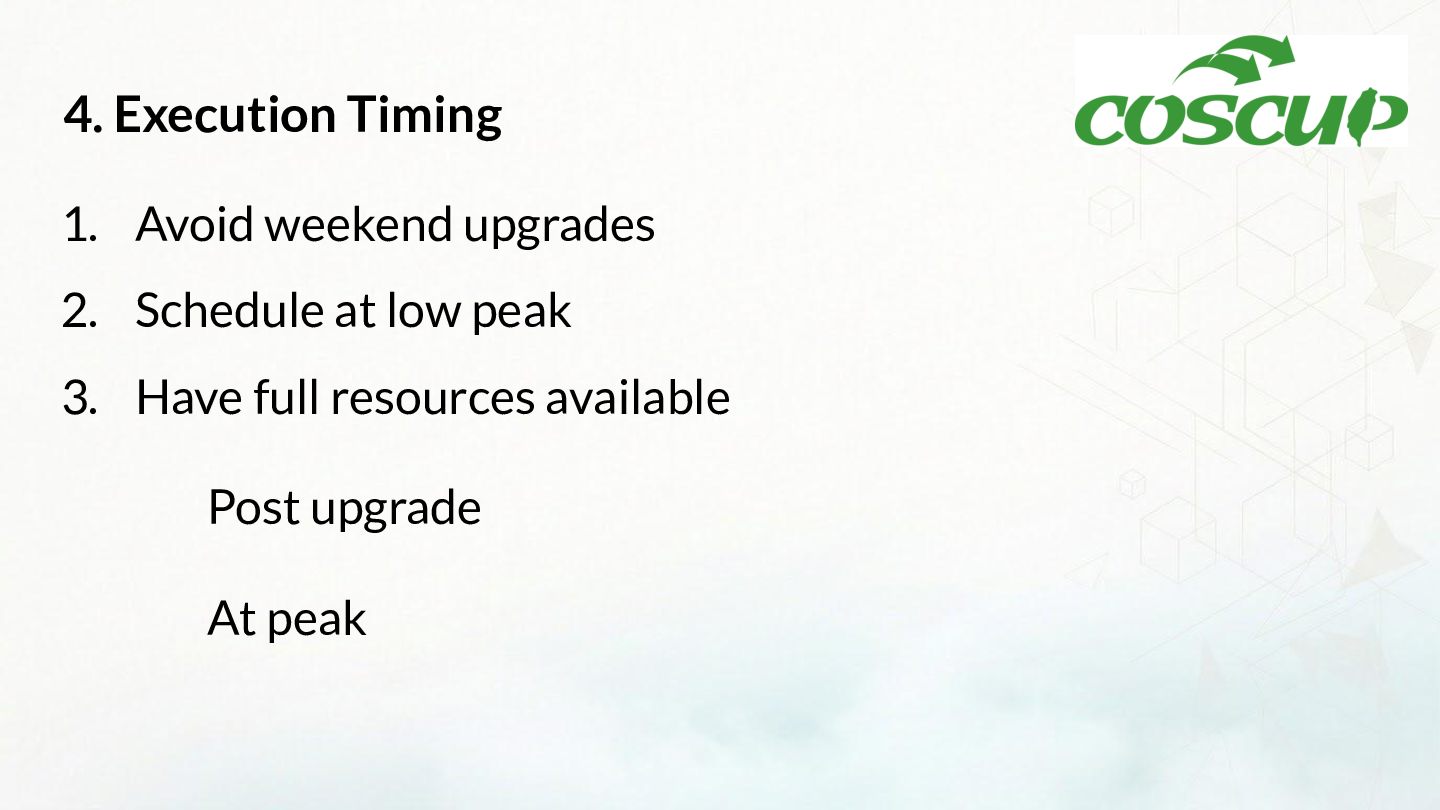 4. Execution Timing

COSCUP

1. Avoid weekend upgrades
2. Schedule at low peak
3. Have full resources available

Post upgrade

At peak